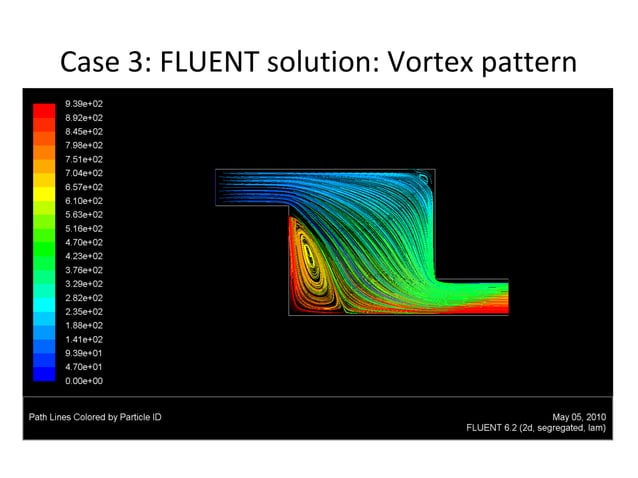 Case 3: FLUENT solution: Vortex pattern

9.39e+02
8.92e+02
8.45e+02
7.98e+02
7.51e+02
7.04e+02
6.57e+02
6.10e+02
5.63e+02
5.16e+02
4.70e+02
4.23e+02
3.76e+02
3.29e+02
2.82e+02
2.35e+02
1.88e+02
1.41e+02
9.39e+01
4.70e+01
0.00e+00

Path Lines Colored by Particle ID

May 05, 2010
FLUENT 6.2 (2d, segregated, lam)